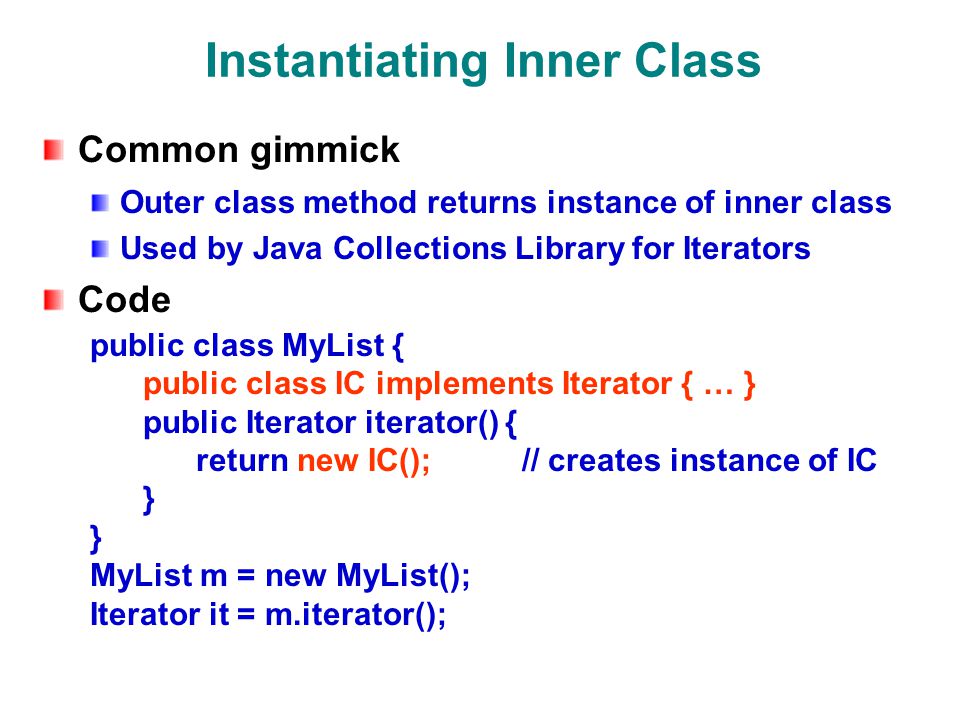 Instantiating Inner Class

Common gimmick

Outer class method returns instance of inner class

Used by Java Collections Library for Iterators

Code

public class MyList {
public class IC implements Iterator { … }
public Iterator iterator() {
return new IC(); // creates instance of IC
}
}
MyList m = new MyList();
Iterator it = m.iterator();